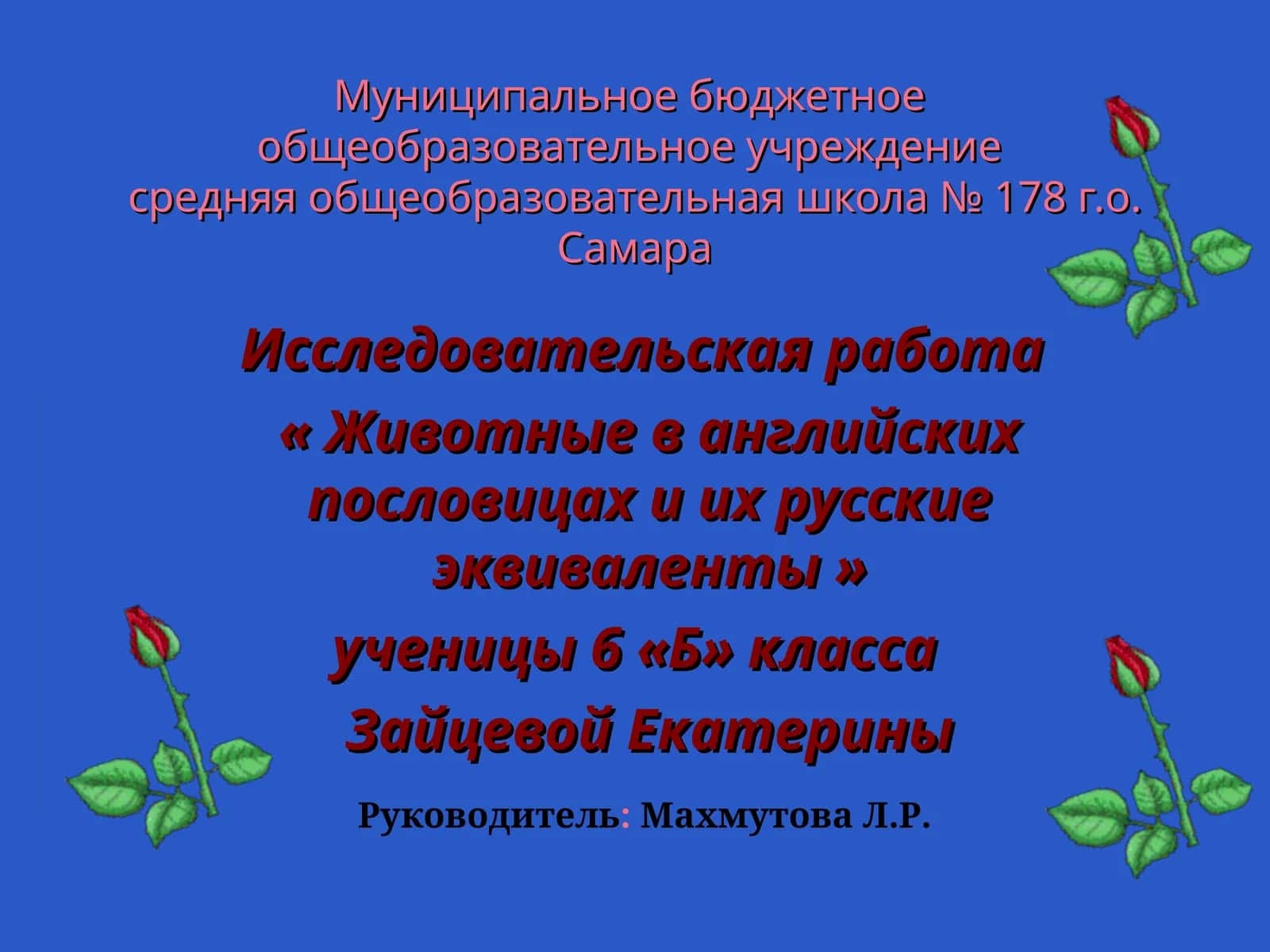 Муниципальное бюджетное общеобразовательное учреждение средняя общеобразовательная школа № 178 г.о. Самара

Исследовательская работа

« Животные в английских пословицах и их русские эквиваленты »

ученицы 6 «Б» класса

Зайцевой Екатерины

Руководитель: Махмутова Л.Р.